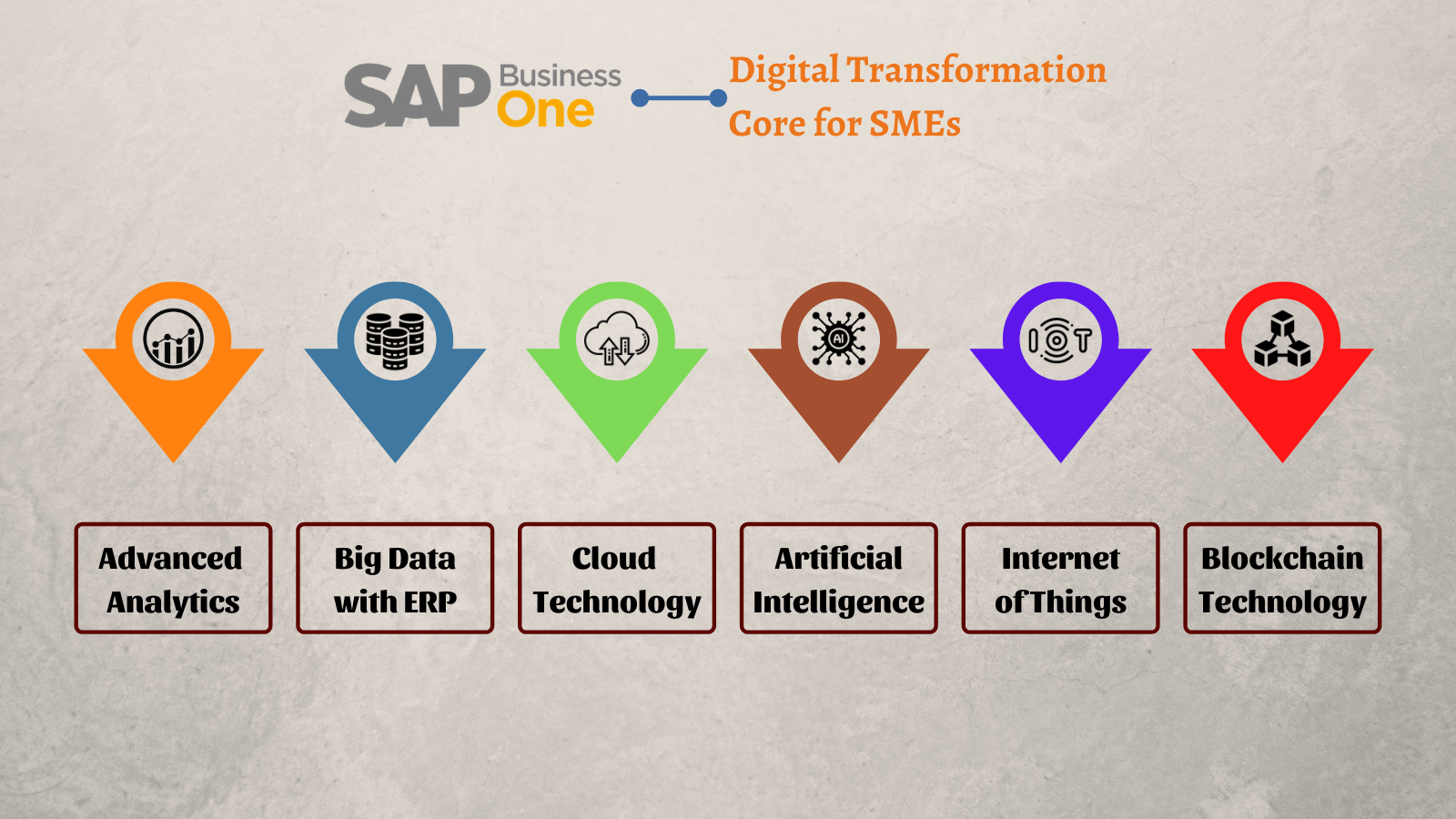 SAP Business One

Digital Transformation Core for SMEs

AI

IOT

Advanced Analytics

Big Data with ERP

Cloud Technology

Artificial Intelligence

Internet of Things

Blockchain Technology